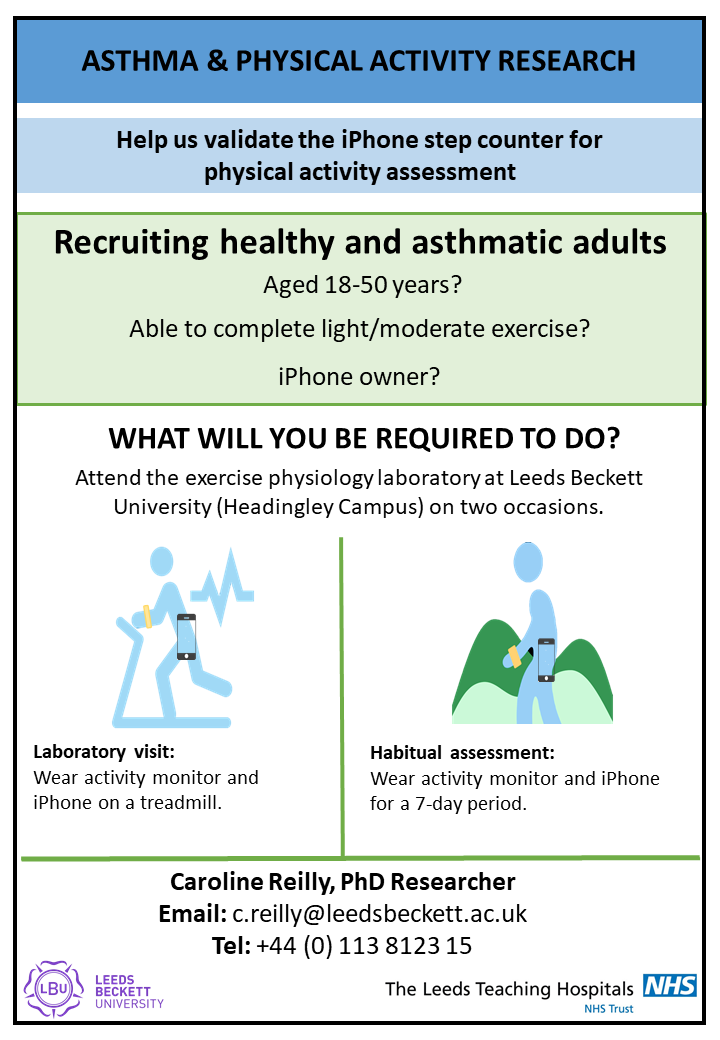 ASTHMA & PHYSICAL ACTIVITY RESEARCH

Help us validate the iPhone step counter for physical activity assessment

Recruiting healthy and asthmatic adults

Aged 18-50 years?

Able to complete light/moderate exercise?

iPhone owner?

WHAT WILL YOU BE REQUIRED TO DO?

Attend the exercise physiology laboratory at Leeds Beckett University (Headingley Campus) on two occasions.

Laboratory visit:
Wear activity monitor and iPhone on a treadmill.

Habitual assessment:
Wear activity monitor and iPhone for a 7-day period.

Caroline Reilly, PhD Researcher
Email: c.reilly@leedsbeckett.ac.uk
Tel: +44 (0) 113 8123 15

LBU LEEDS BECKETT UNIVERSITY

The Leeds Teaching Hospitals NHS
NHS Trust